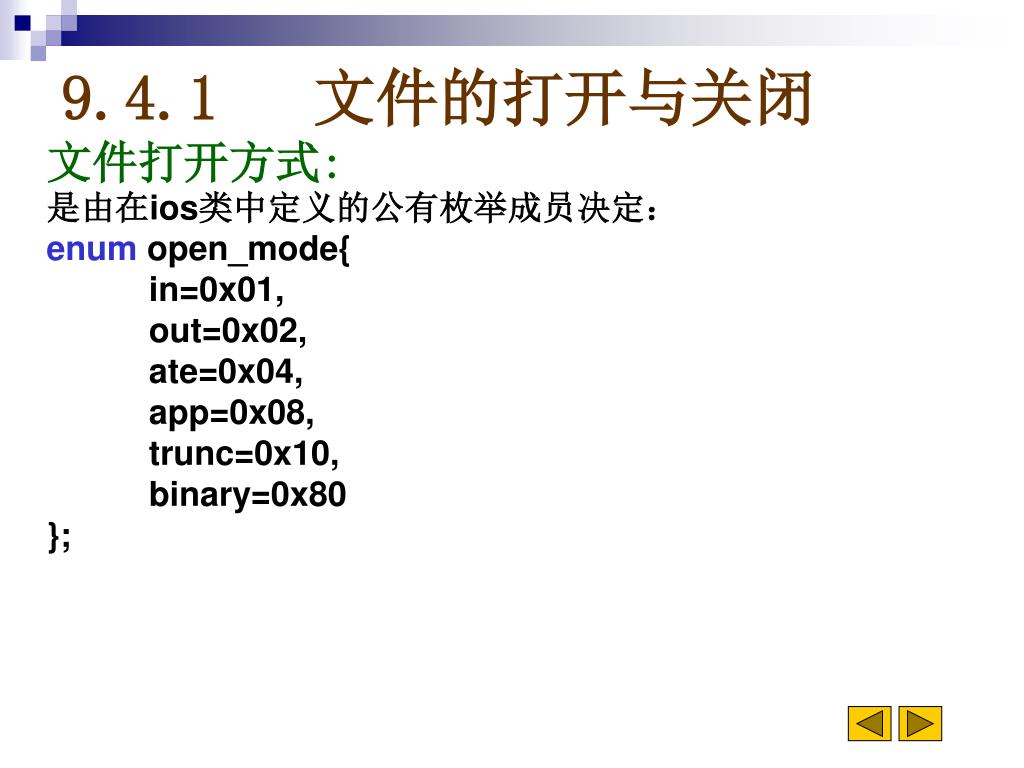 9.4.1　文件的打开与关闭

文件打开方式:

是由在ios类中定义的公有枚举成员决定：

enum open_mode{
in=0x01,
out=0x02,
ate=0x04,
app=0x08,
trunc=0x10,
binary=0x80
};